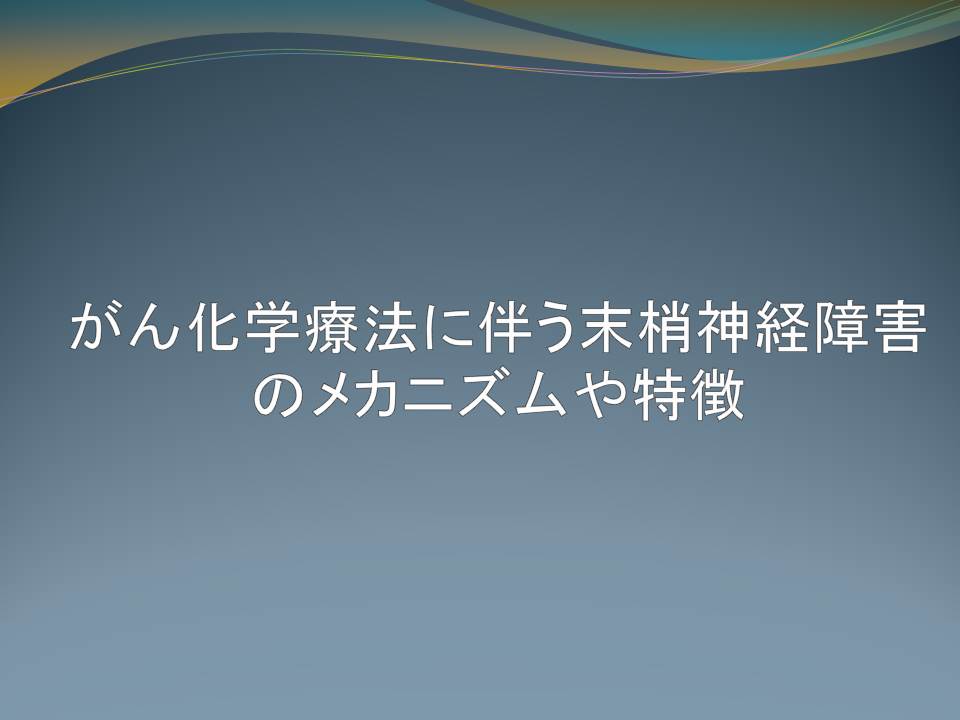 がん化学療法に伴う末梢神経障害のメカニズムや特徴